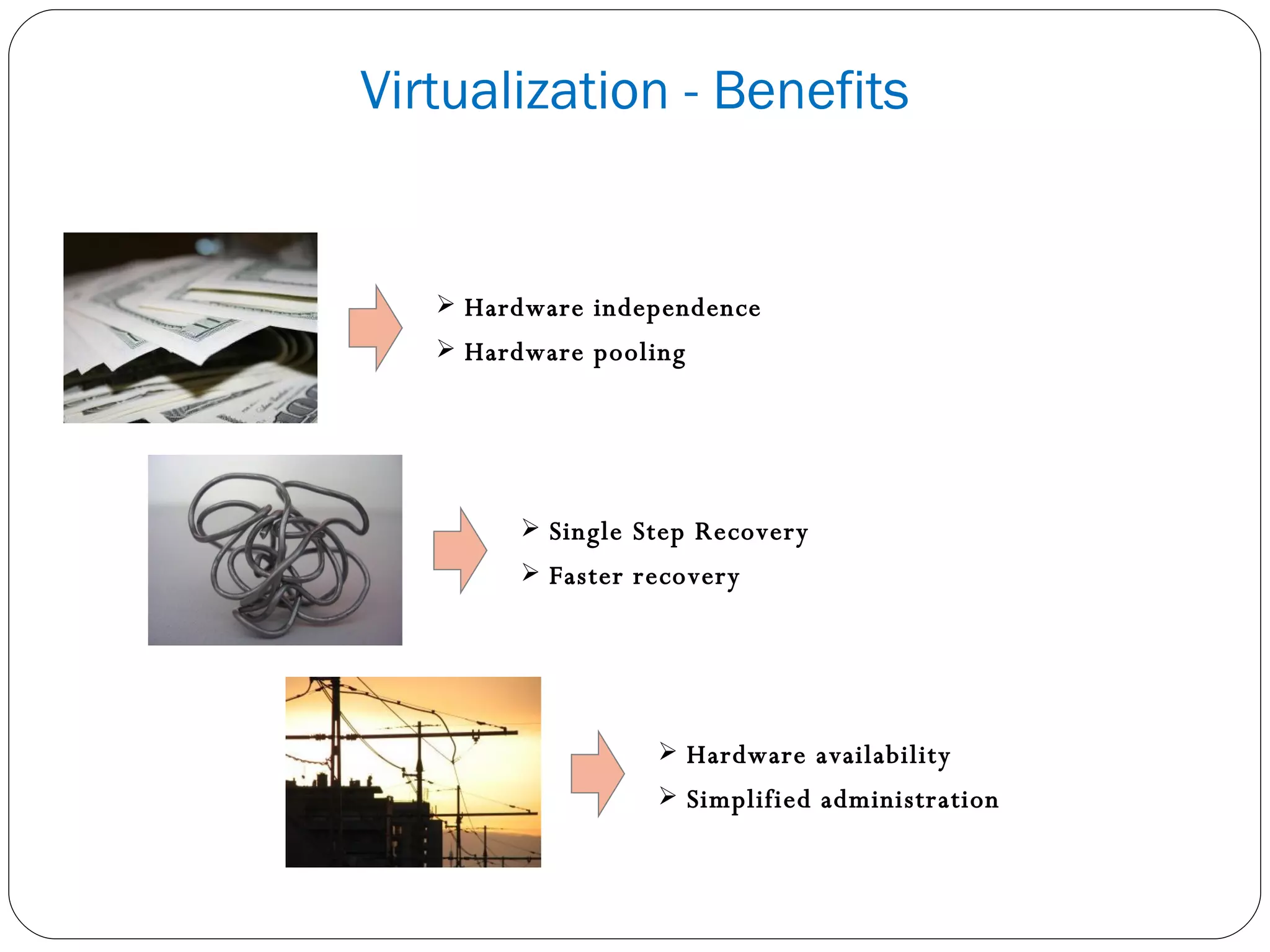 Virtualization - Benefits

➢ Hardware independence
➢ Hardware pooling

➢ Single Step Recovery
➢ Faster recovery

➢ Hardware availability
➢ Simplified administration